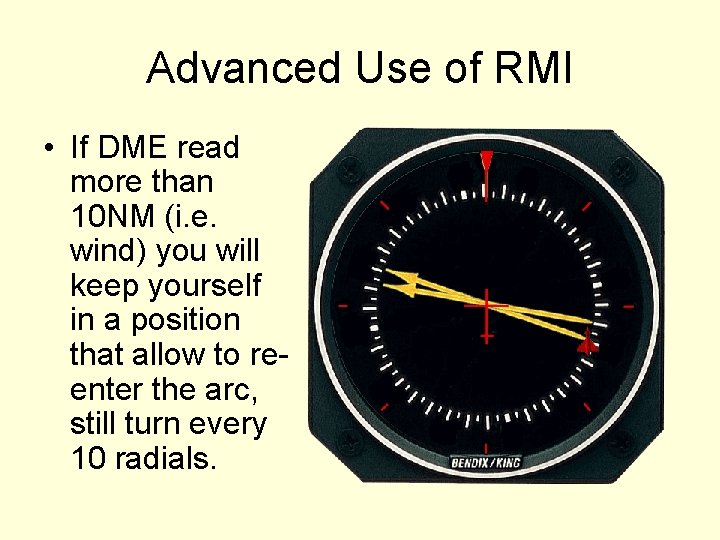 Advanced Use of RMI

• If DME read more than 10NM (i.e. wind) you will keep yourself in a position that allow to re-enter the arc, still turn every 10 radials.

BENDIX/KING